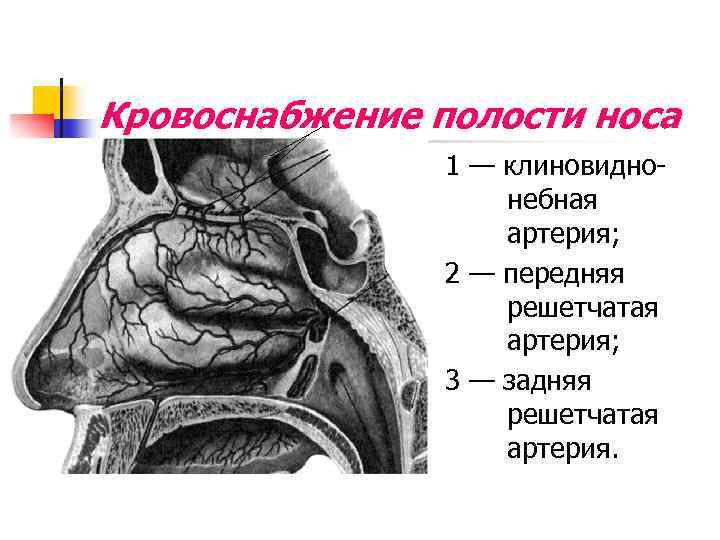 Кровоснабжение полости носа

1 — клиновидно-небная артерия;

2 — передняя решетчатая артерия;

3 — задняя решетчатая артерия.